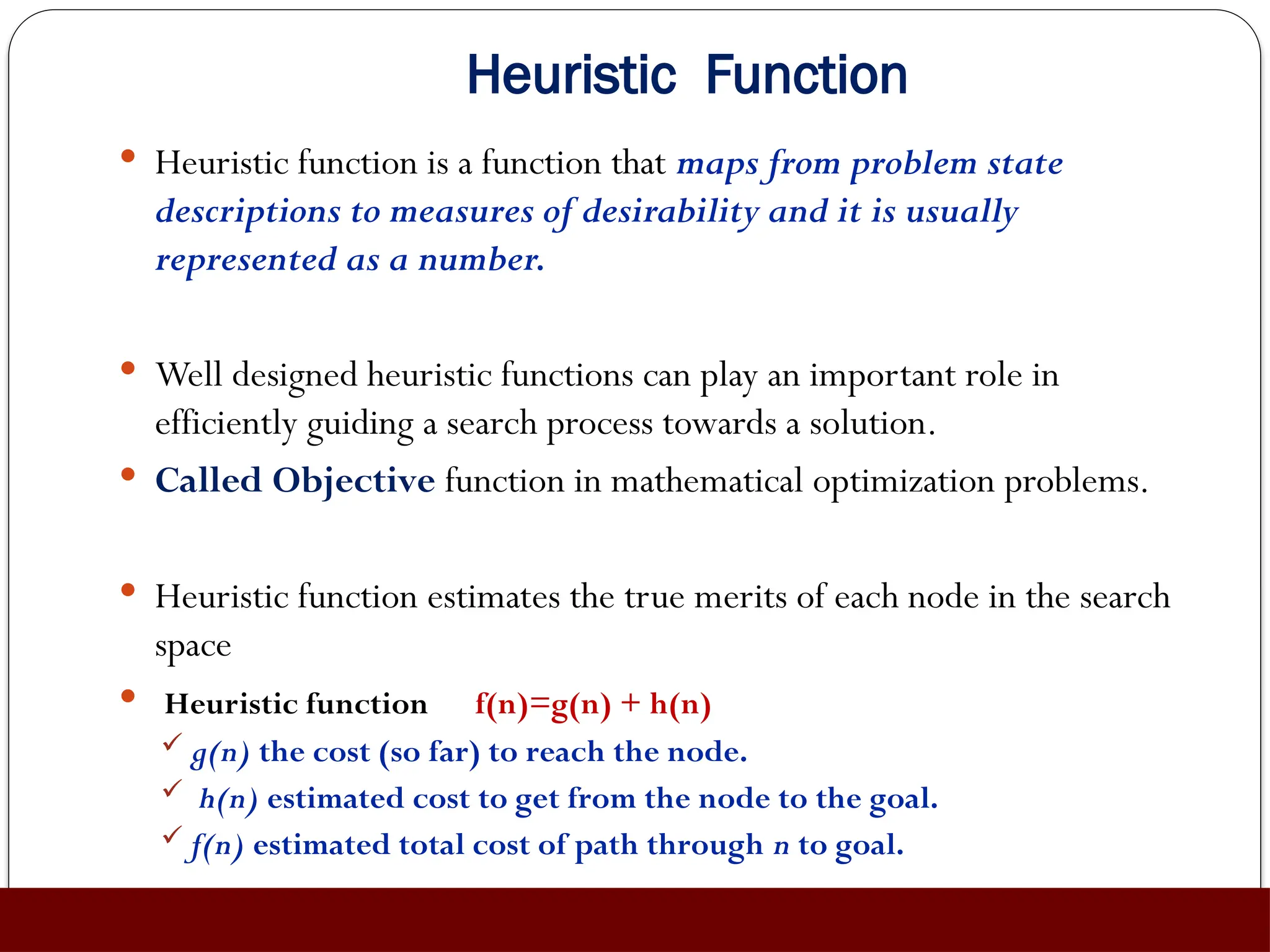 Heuristic Function

• Heuristic function is a function that maps from problem state descriptions to measures of desirability and it is usually represented as a number.

• Well designed heuristic functions can play an important role in efficiently guiding a search process towards a solution.
• Called Objective function in mathematical optimization problems.

• Heuristic function estimates the true merits of each node in the search space
• Heuristic function $f(n)=g(n) + h(n)$
✓ $g(n)$ the cost (so far) to reach the node.
✓ $h(n)$ estimated cost to get from the node to the goal.
✓ $f(n)$ estimated total cost of path through $n$ to goal.